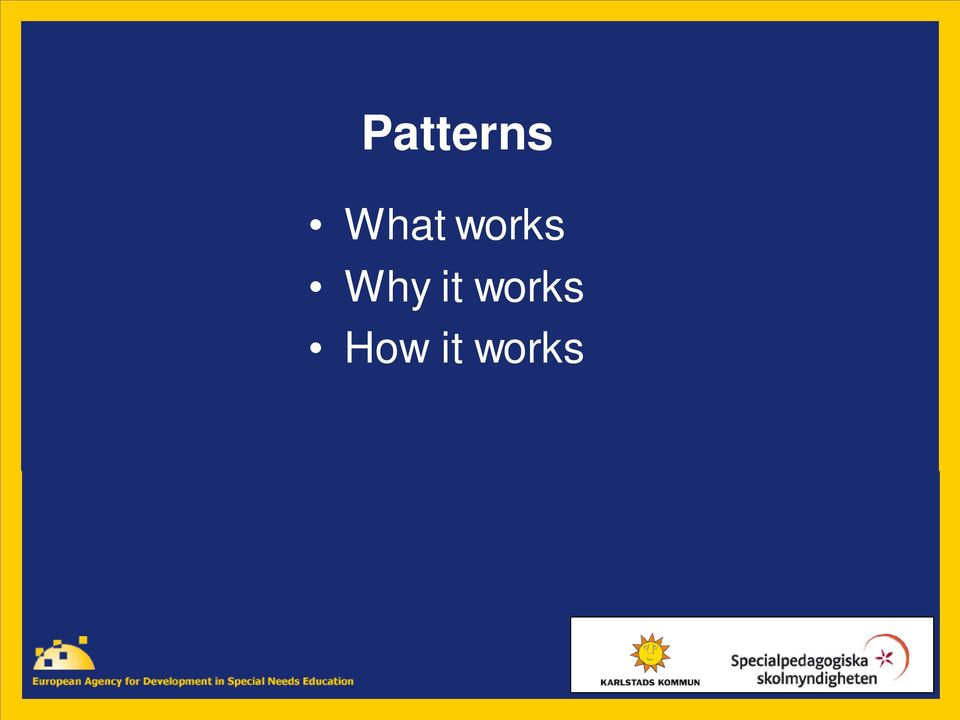 Patterns

• What works
• Why it works
• How it works

European Agency for Development in Special Needs Education

KARLSTADS KOMMUN

Specialpedagogiska skolmyndigheten